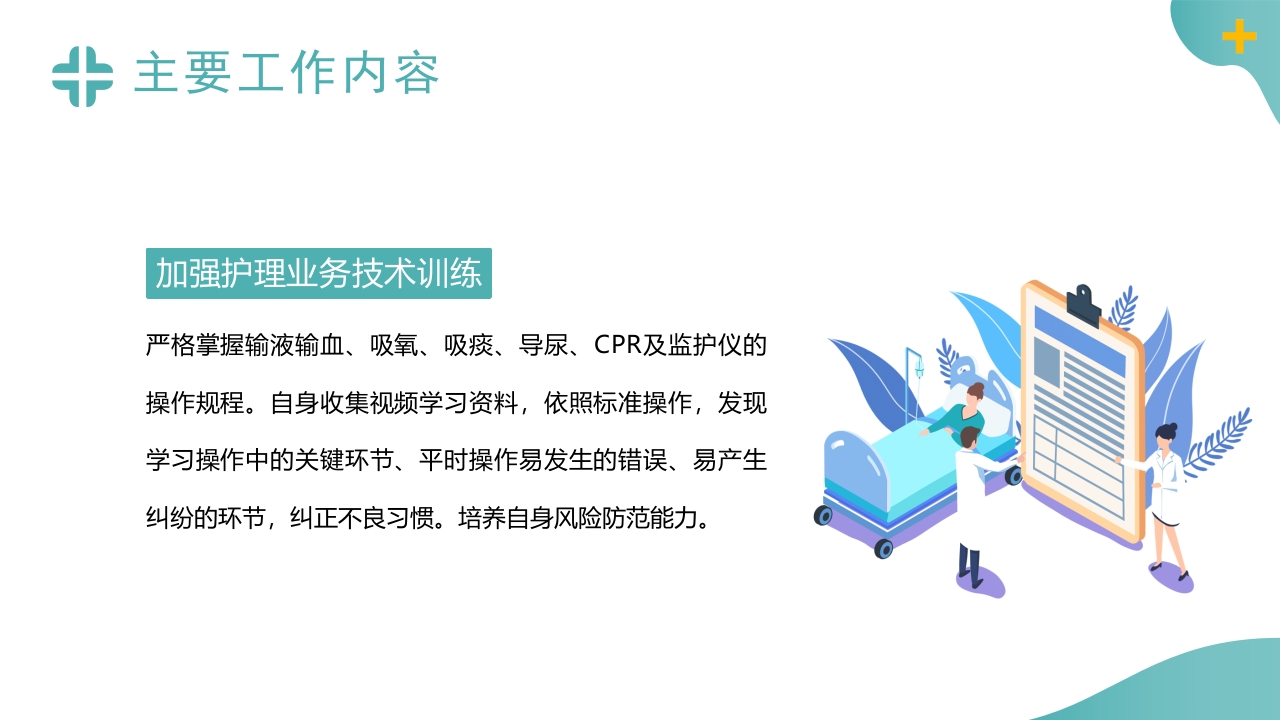 主要工作内容

加强护理业务技术训练

严格掌握输液输血、吸氧、吸痰、导尿、CPR及监护仪的操作规程。自身收集视频学习资料，依照标准操作，发现学习操作中的关键环节、平时操作易发生的错误、易产生纠纷的环节，纠正不良习惯。培养自身风险防范能力。